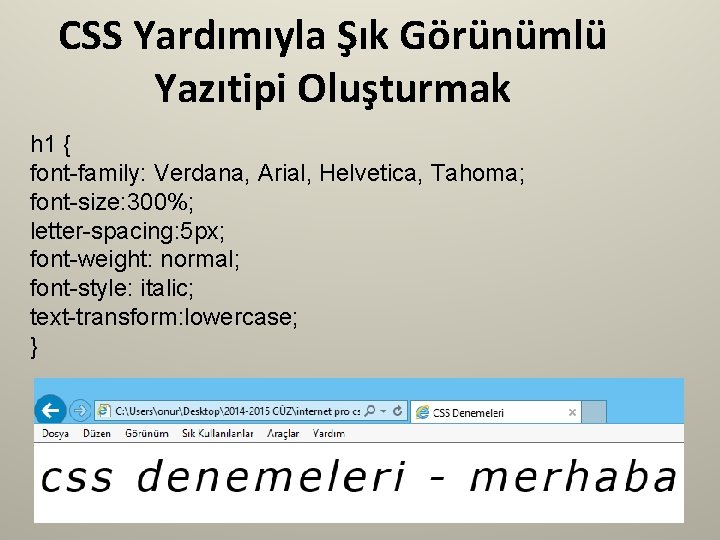 CSS Yardımıyla Şık Görünümlü Yazıtipi Oluşturmak

h1 {
font-family: Verdana, Arial, Helvetica, Tahoma;
font-size:300%;
letter-spacing:5px;
font-weight: normal;
font-style: italic;
text-transform:lowercase;
}

C:\Users\onur\Desktop\2014-2015 CÜZ\internet pro cs
CSS Denemeleri
Dosya Düzen Görünüm Sık Kullanılanlar Araçlar Yardım

css denemeleri - merhaba